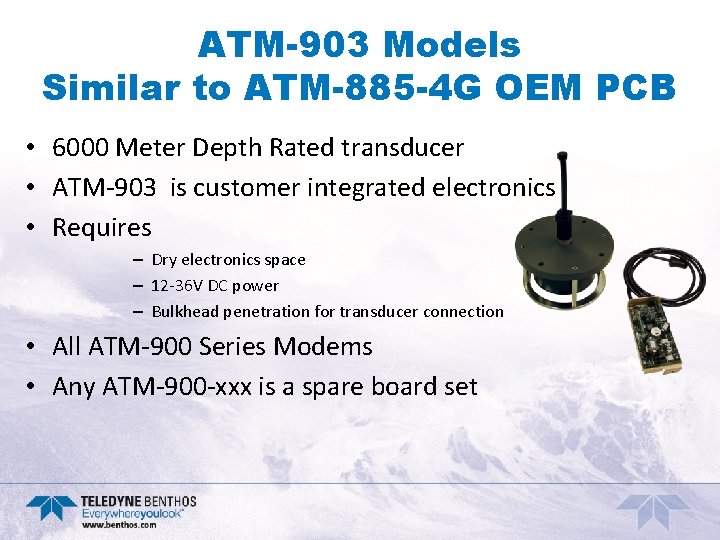 ATM-903 Models
Similar to ATM-885-4G OEM PCB

• 6000 Meter Depth Rated transducer
• ATM-903 is customer integrated electronics
• Requires
– Dry electronics space
– 12-36V DC power
– Bulkhead penetration for transducer connection
• All ATM-900 Series Modems
• Any ATM-900-xxx is a spare board set

TELEDYNE BENTHOS
Everywhereyoulook™
www.benthos.com